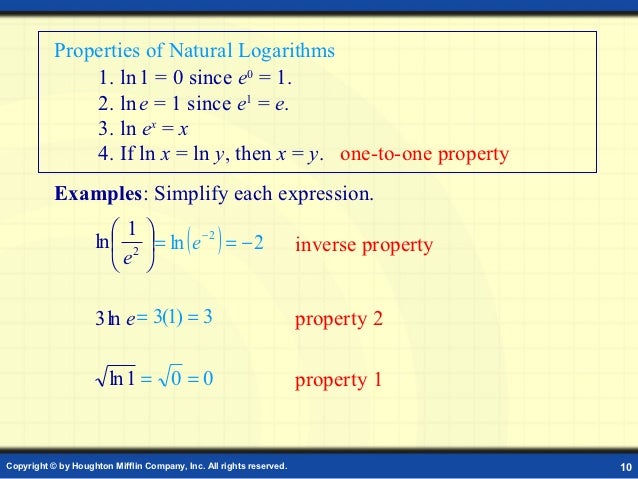 Properties of Natural Logarithms

1. $\ln 1 = 0$ since $e^0 = 1$.
2. $\ln e = 1$ since $e^1 = e$.
3. $\ln e^x = x$
4. If $\ln x = \ln y$, then $x = y$. one-to-one property

**Examples**: Simplify each expression.

$\ln\left(\frac{1}{e^2}\right) = \ln\left(e^{-2}\right) = -2$ inverse property

$3\ln e = 3(1) = 3$ property 2

$\sqrt{\ln 1} = \sqrt{0} = 0$ property 1

Copyright © by Houghton Mifflin Company, Inc. All rights reserved.

10